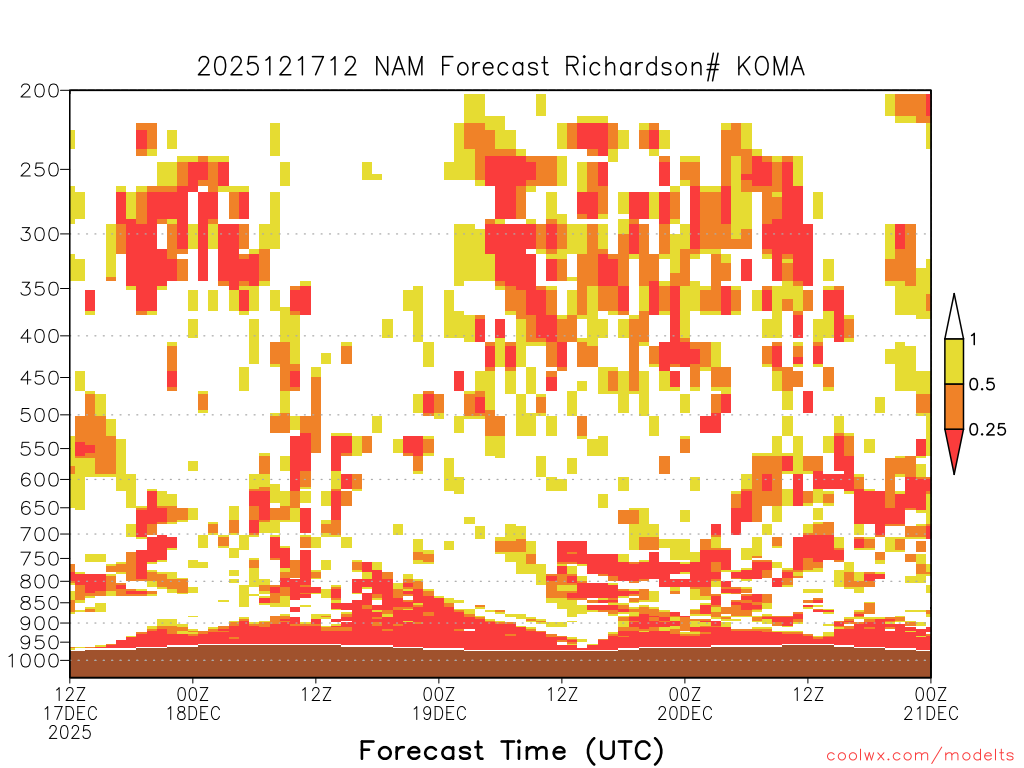 2025121712 NAM Forecast Richardson# KOMA

200
250
300
350
400
450
500
550
600
650
700
750
800
850
900
950
1000

1
0.5
0.25

12Z
17DEC
2025
00Z
18DEC
12Z
00Z
19DEC
12Z
00Z
20DEC
12Z
00Z
21DEC

Forecast Time (UTC)

coolwx.com/modelts